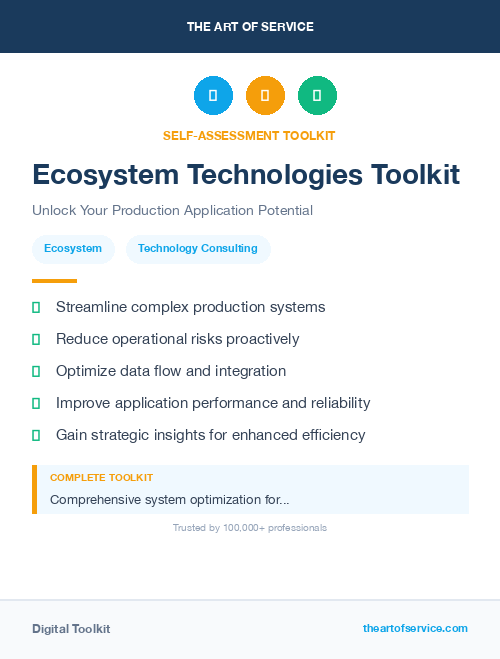 THE ART OF SERVICE

SELF-ASSESSMENT TOOLKIT

Ecosystem Technologies Toolkit

Unlock Your Production Application Potential

Ecosystem

Technology Consulting

Streamline complex production systems

Reduce operational risks proactively

Optimize data flow and integration

Improve application performance and reliability

Gain strategic insights for enhanced efficiency

COMPLETE TOOLKIT

Comprehensive system optimization for...

Trusted by 100,000+ professionals

Digital Toolkit

theartofservice.com